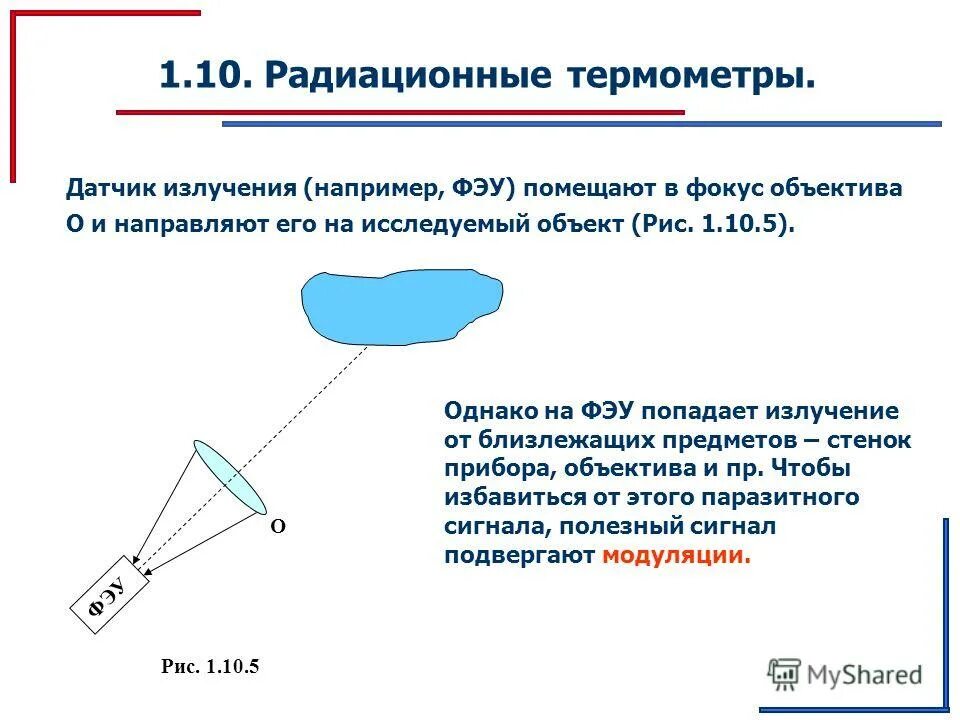 1.10. Радиационные термометры.

Датчик излучения (например, ФЭУ) помещают в фокус объектива О и направляют его на исследуемый объект (Рис. 1.10.5).

Однако на ФЭУ попадает излучение от близлежащих предметов – стенок прибора, объектива и пр. Чтобы избавиться от этого паразитного сигнала, полезный сигнал подвергают модуляции.

О

ФЭУ

Рис. 1.10.5

MyShared